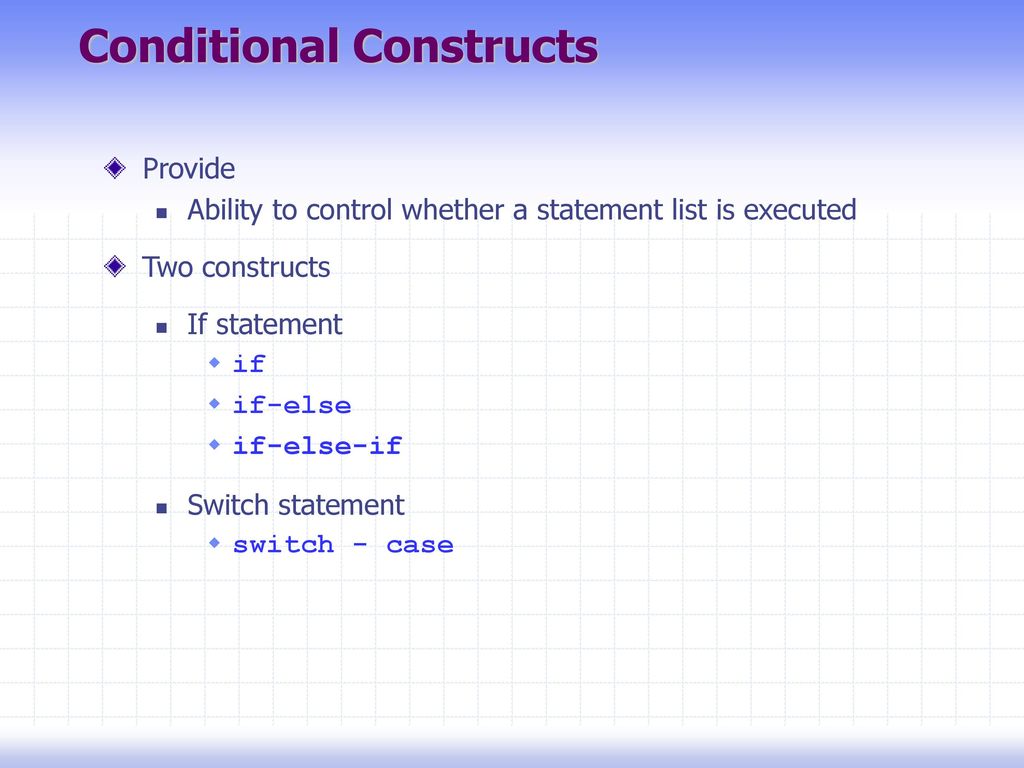 Conditional Constructs

Provide

Ability to control whether a statement list is executed

Two constructs

If statement

if

if-else

if-else-if

Switch statement

switch - case